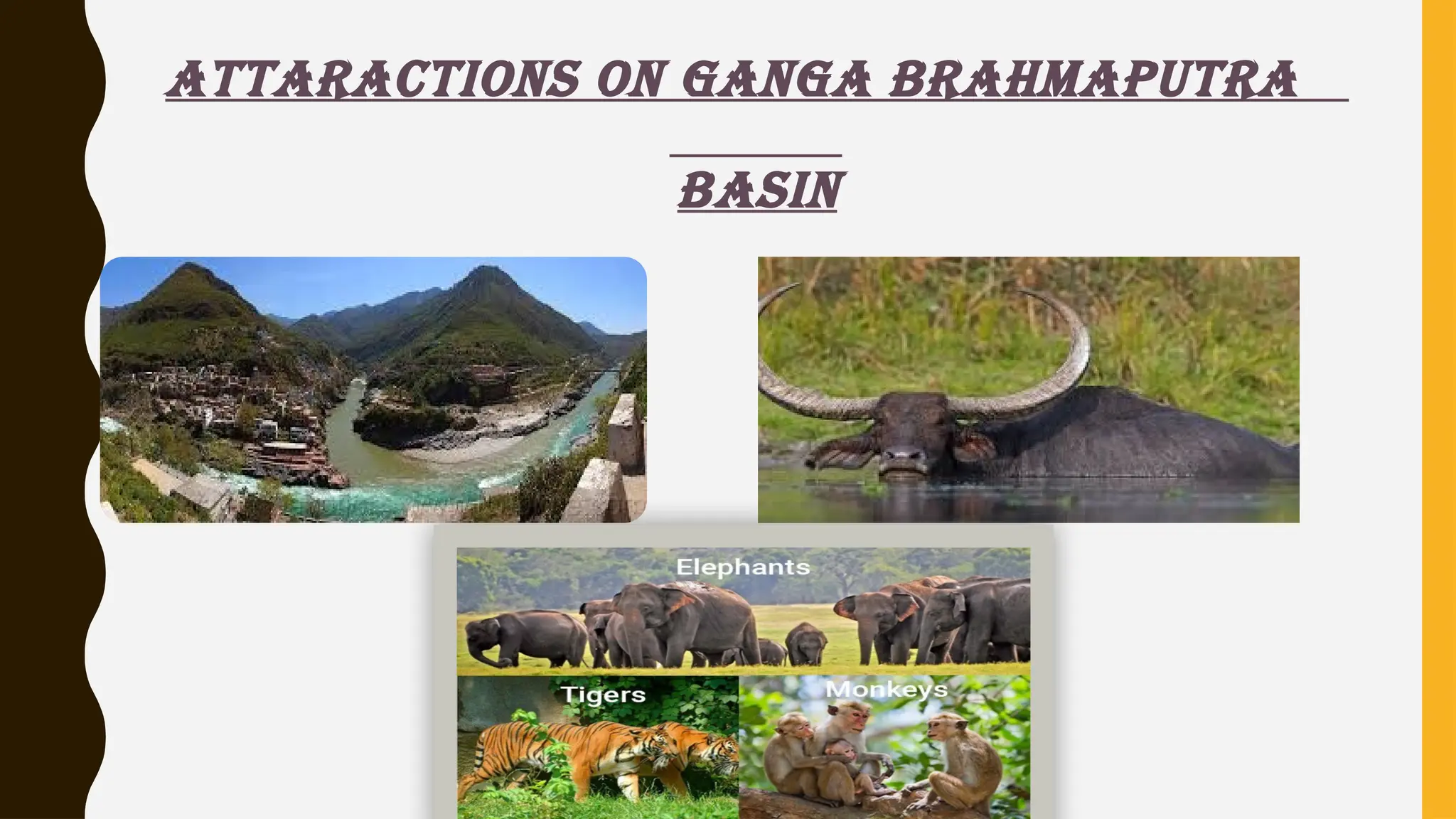 ATTARACTIONS ON GANGA BRAHMAPUTRA BASIN

Elephants

Tigers

Monkeys